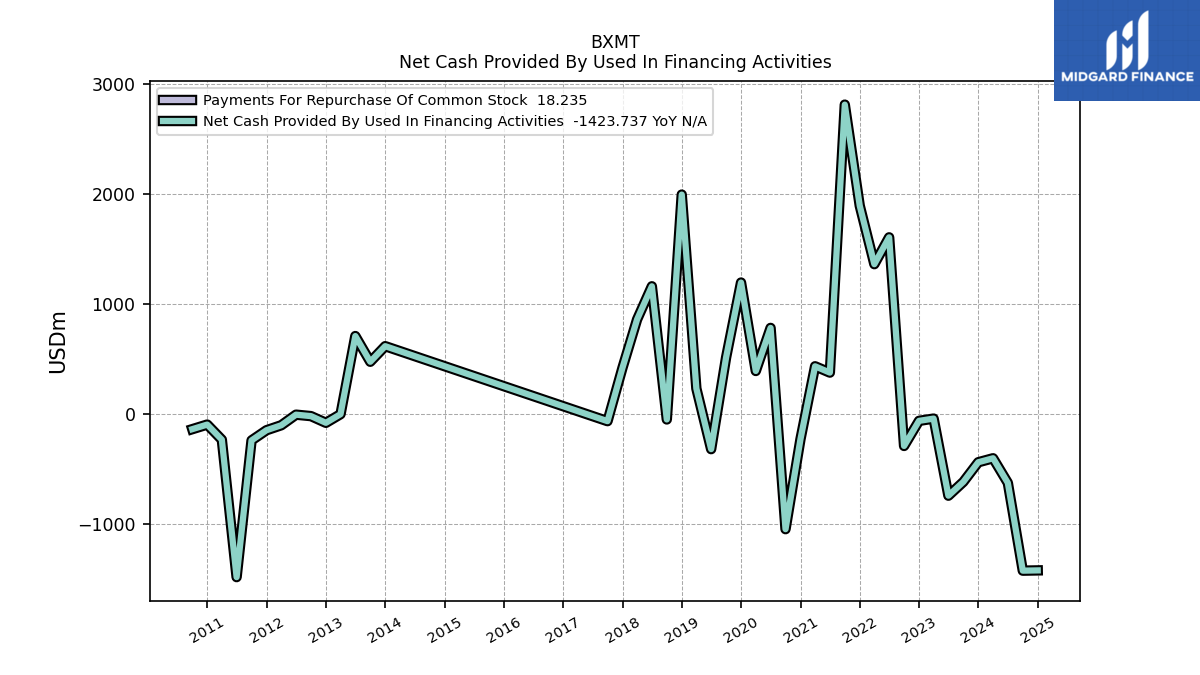 BXMT
Net Cash Provided By Used In Financing Activities

MIDGARD FINANCE

Payments For Repurchase Of Common Stock 18.235
Net Cash Provided By Used In Financing Activities -1423.737 YoY N/A

USDm

3000
2000
1000
0
−1000

2011
2012
2013
2014
2015
2016
2017
2018
2019
2020
2021
2022
2023
2024
2025